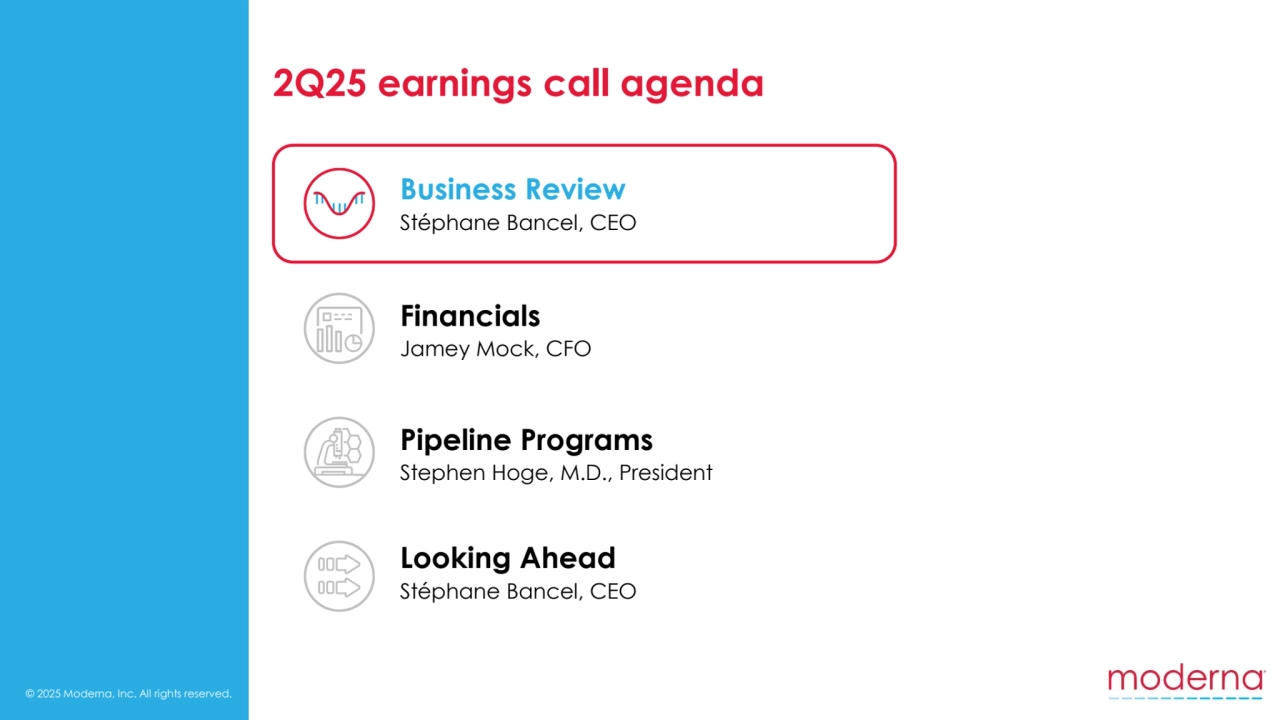 2Q25 earnings call agenda

Business Review
Stéphane Bancel, CEO

Financials
Jamey Mock, CFO

Pipeline Programs
Stephen Hoge, M.D., President

Looking Ahead
Stéphane Bancel, CEO

© 2025 Moderna, Inc. All rights reserved.

moderna